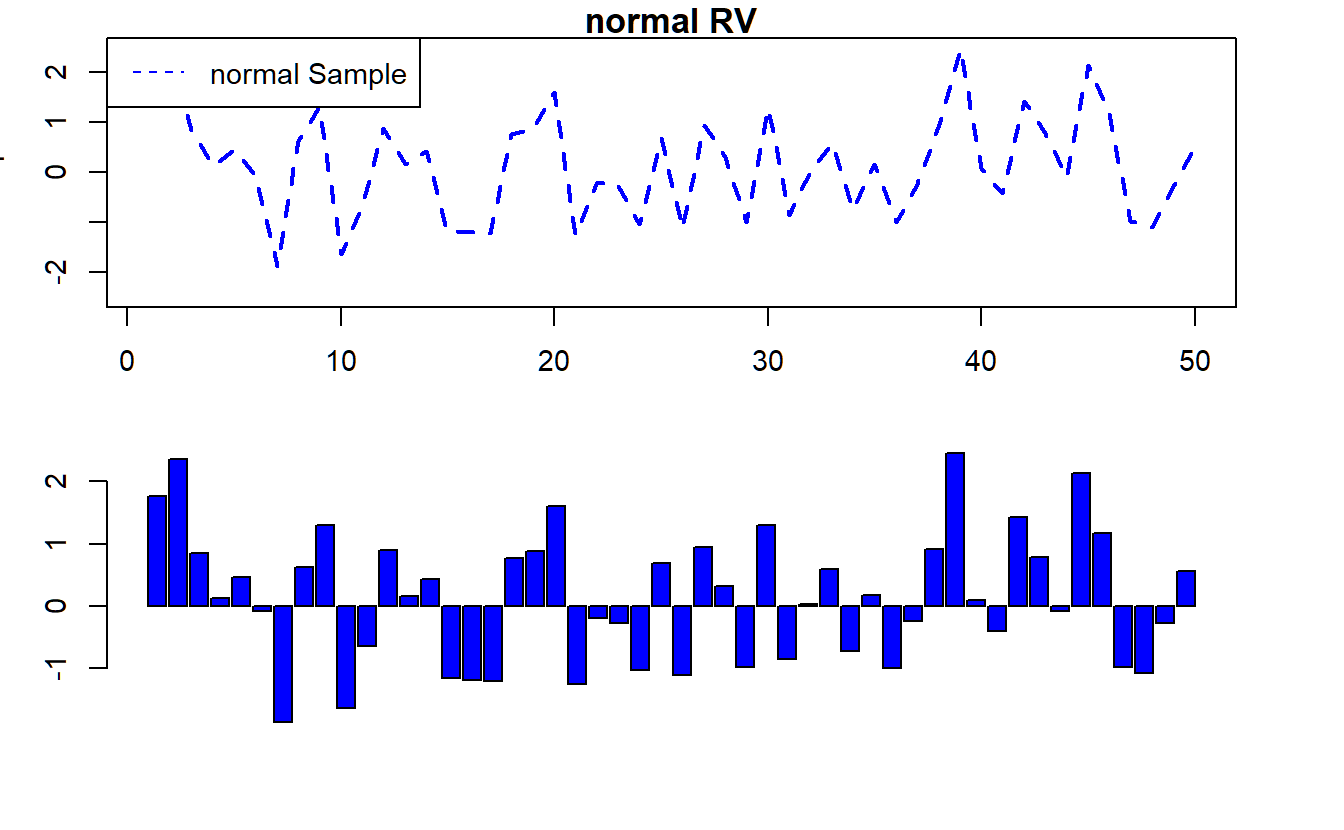 normal RV

normal Sample

2
1
0
-2

0
10
20
30
40
50

2
1
0
-1